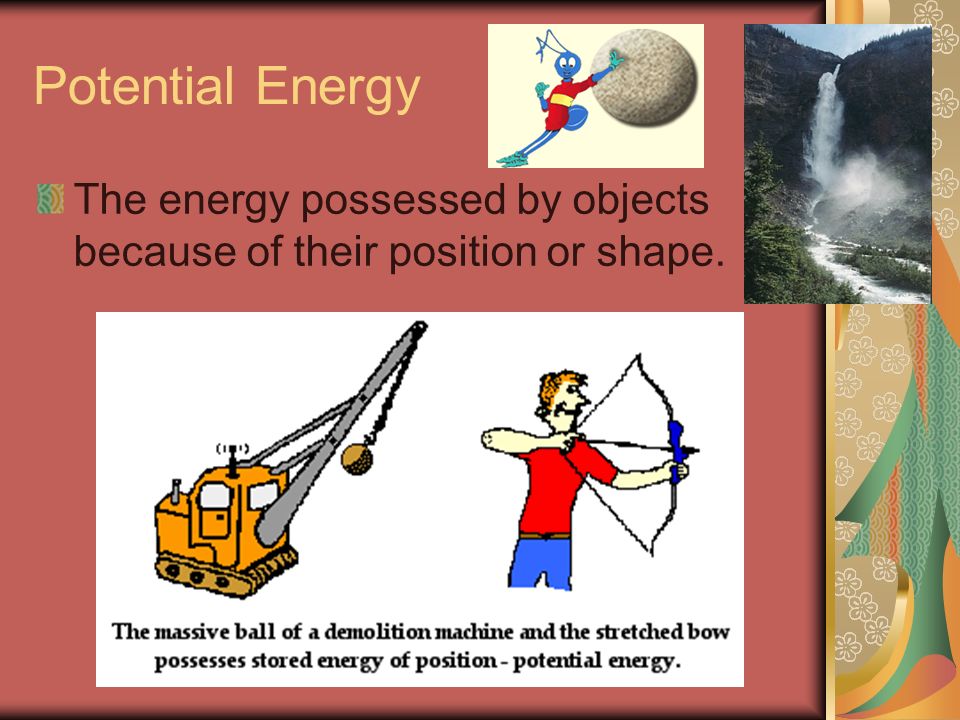 Potential Energy

The energy possessed by objects because of their position or shape.

The massive ball of a demolition machine and the stretched bow possesses stored energy of position - potential energy.